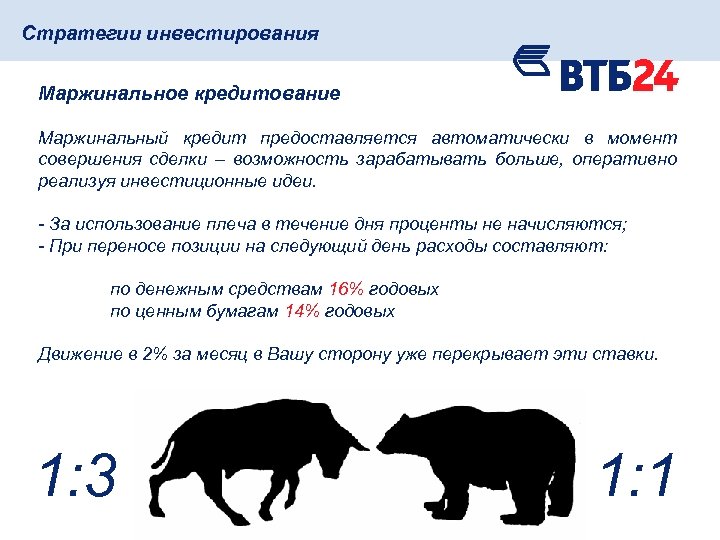 Стратегии инвестирования

ВТБ24

Маржинальное кредитование

Маржинальный кредит предоставляется автоматически в момент совершения сделки – возможность зарабатывать больше, оперативно реализуя инвестиционные идеи.

- За использование плеча в течение дня проценты не начисляются;
- При переносе позиции на следующий день расходы составляют:

по денежным средствам 16% годовых
по ценным бумагам 14% годовых

Движение в 2% за месяц в Вашу сторону уже перекрывает эти ставки.

1:3

1:1